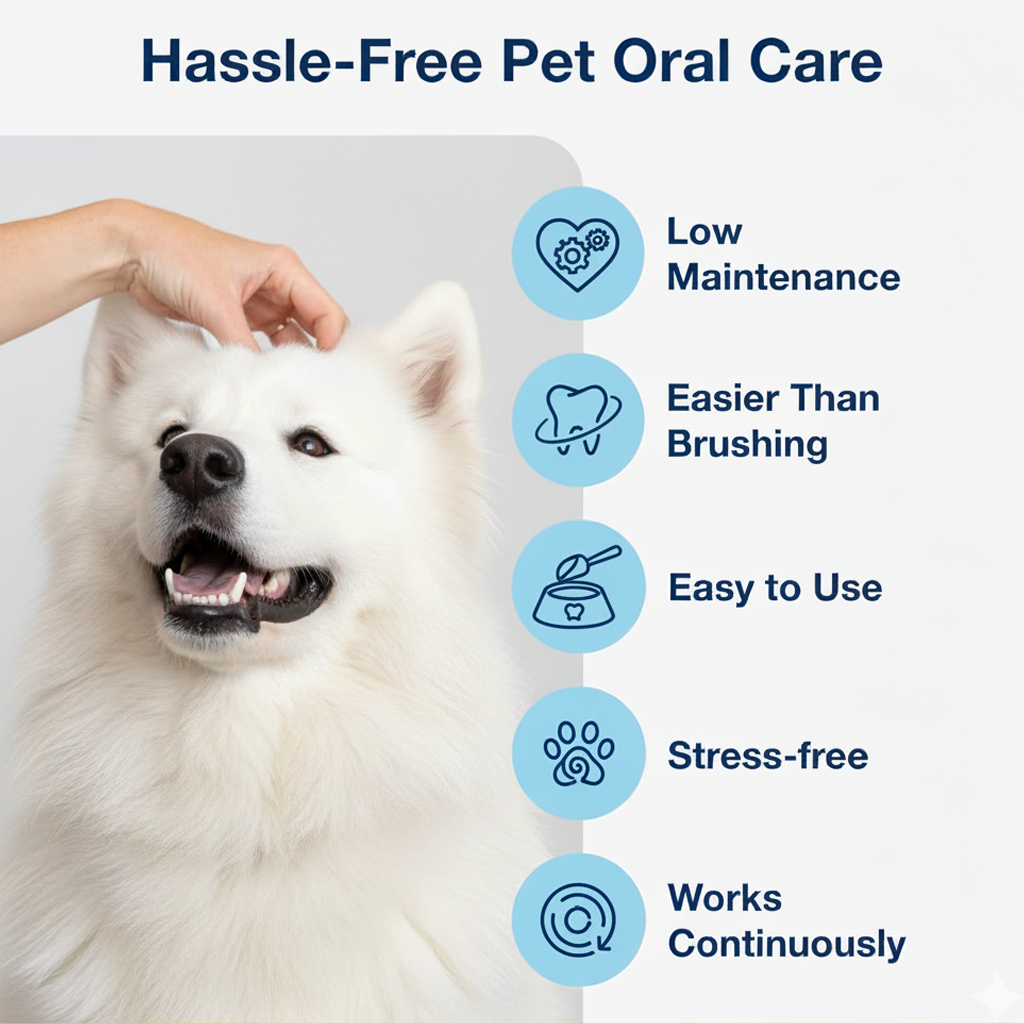 Hassle-Free Pet Oral Care

Low Maintenance

Easier Than Brushing

Easy to Use

Stress-free

Works Continuously